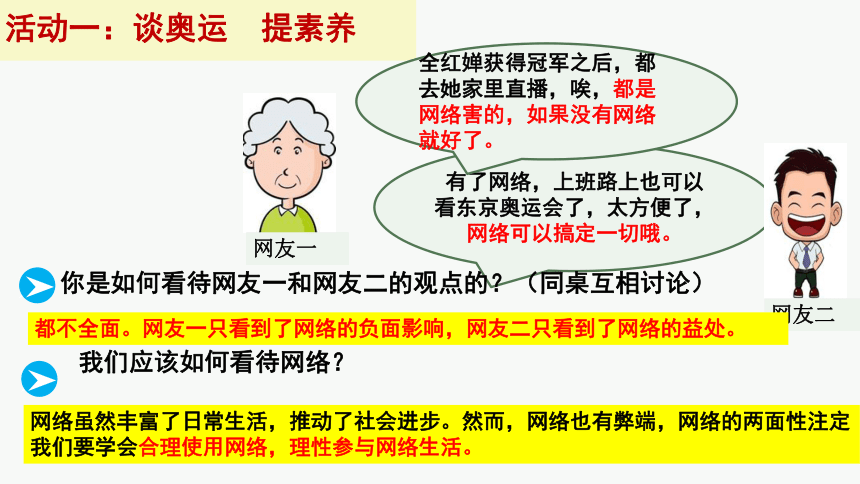 活动一：谈奥运　提素养

全红婵获得冠军之后，都去她家里直播，唉，都是网络害的，如果没有网络就好了。

有了网络，上班路上也可以看东京奥运会了，太方便了，网络可以搞定一切哦。

网友一

网友二

你是如何看待网友一和网友二的观点的？（同桌互相讨论）

都不全面。网友一只看到了网络的负面影响，网友二只看到了网络的益处。

我们应该如何看待网络？

网络虽然丰富了日常生活，推动了社会进步。然而，网络也有弊端，网络的两面性注定我们要学会合理使用网络，理性参与网络生活。